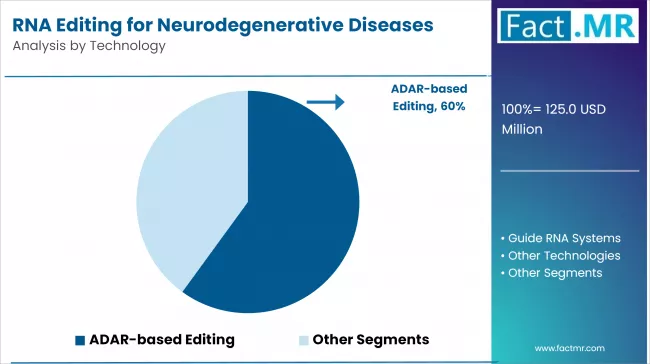 RNA Editing for Neurodegenerative Diseases
Analysis by Technology

Fact.MR

ADAR-based Editing, 60%

100%= 125.0 USD Million

• Guide RNA Systems
• Other Technologies
• Other Segments

ADAR-based Editing
Other Segments

www.factmr.com